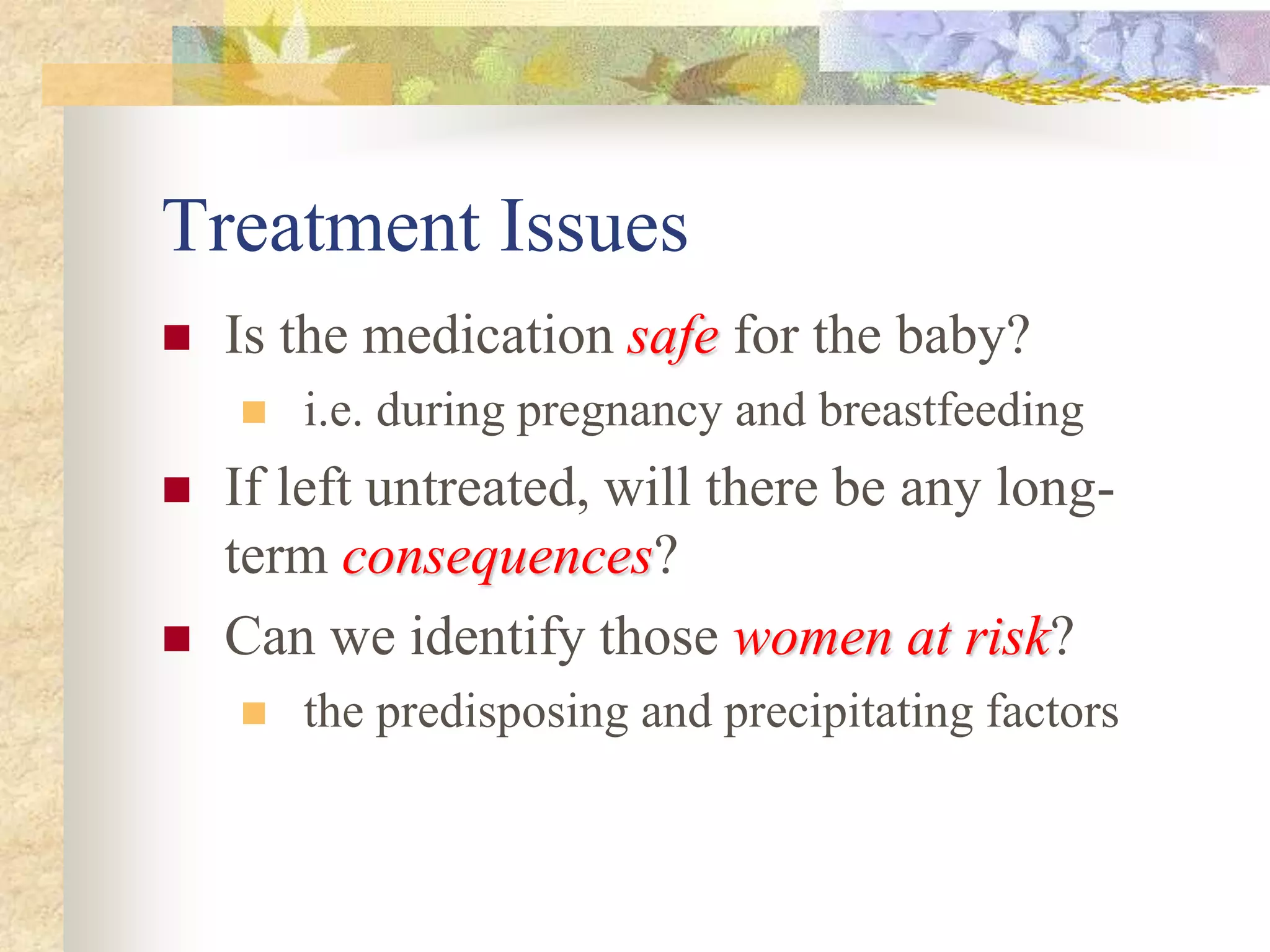 Treatment Issues

- Is the medication safe for the baby?
  - i.e. during pregnancy and breastfeeding
- If left untreated, will there be any long-term consequences?
- Can we identify those women at risk?
  - the predisposing and precipitating factors